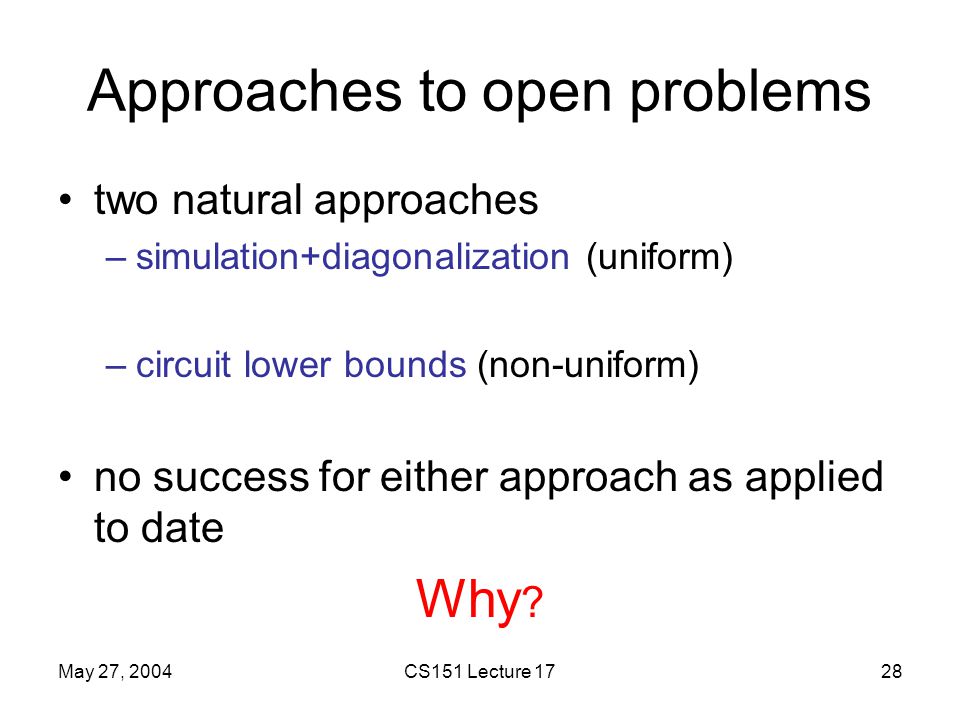 Approaches to open problems

• two natural approaches
– simulation+diagonalization (uniform)

– circuit lower bounds (non-uniform)

• no success for either approach as applied to date

Why?

May 27, 2004

CS151 Lecture 17

28